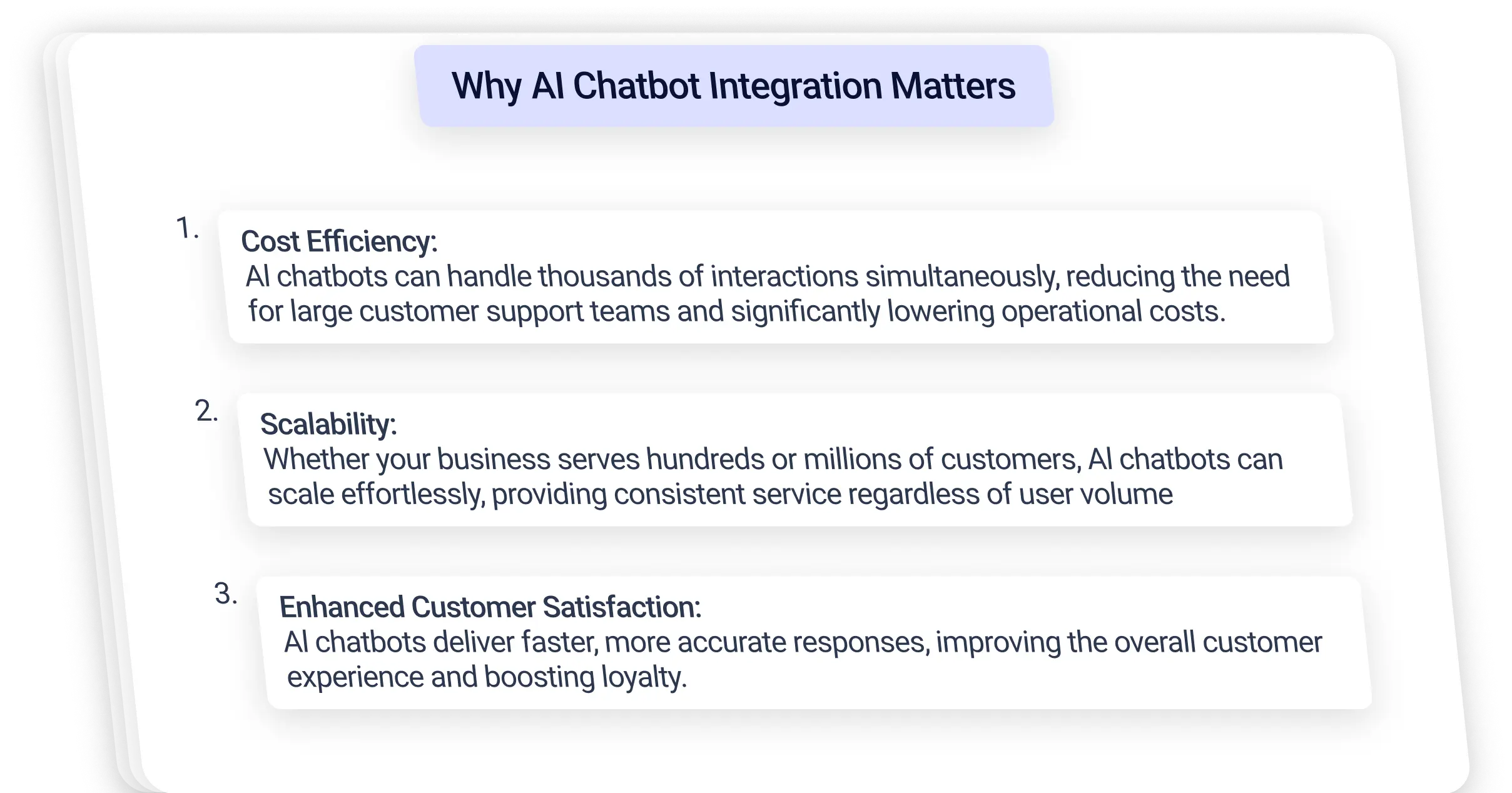 Why AI Chatbot Integration Matters

1. Cost Efficiency:
AI chatbots can handle thousands of interactions simultaneously, reducing the need for large customer support teams and significantly lowering operational costs.

2. Scalability:
Whether your business serves hundreds or millions of customers, AI chatbots can scale effortlessly, providing consistent service regardless of user volume

3. Enhanced Customer Satisfaction:
AI chatbots deliver faster, more accurate responses, improving the overall customer experience and boosting loyalty.